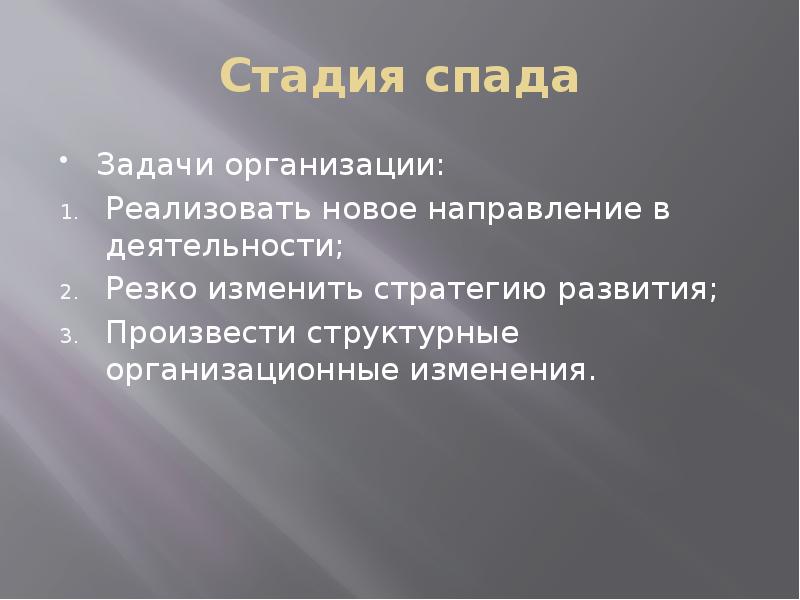 Стадия спада

• Задачи организации:
1. Реализовать новое направление в деятельности;
2. Резко изменить стратегию развития;
3. Произвести структурные организационные изменения.